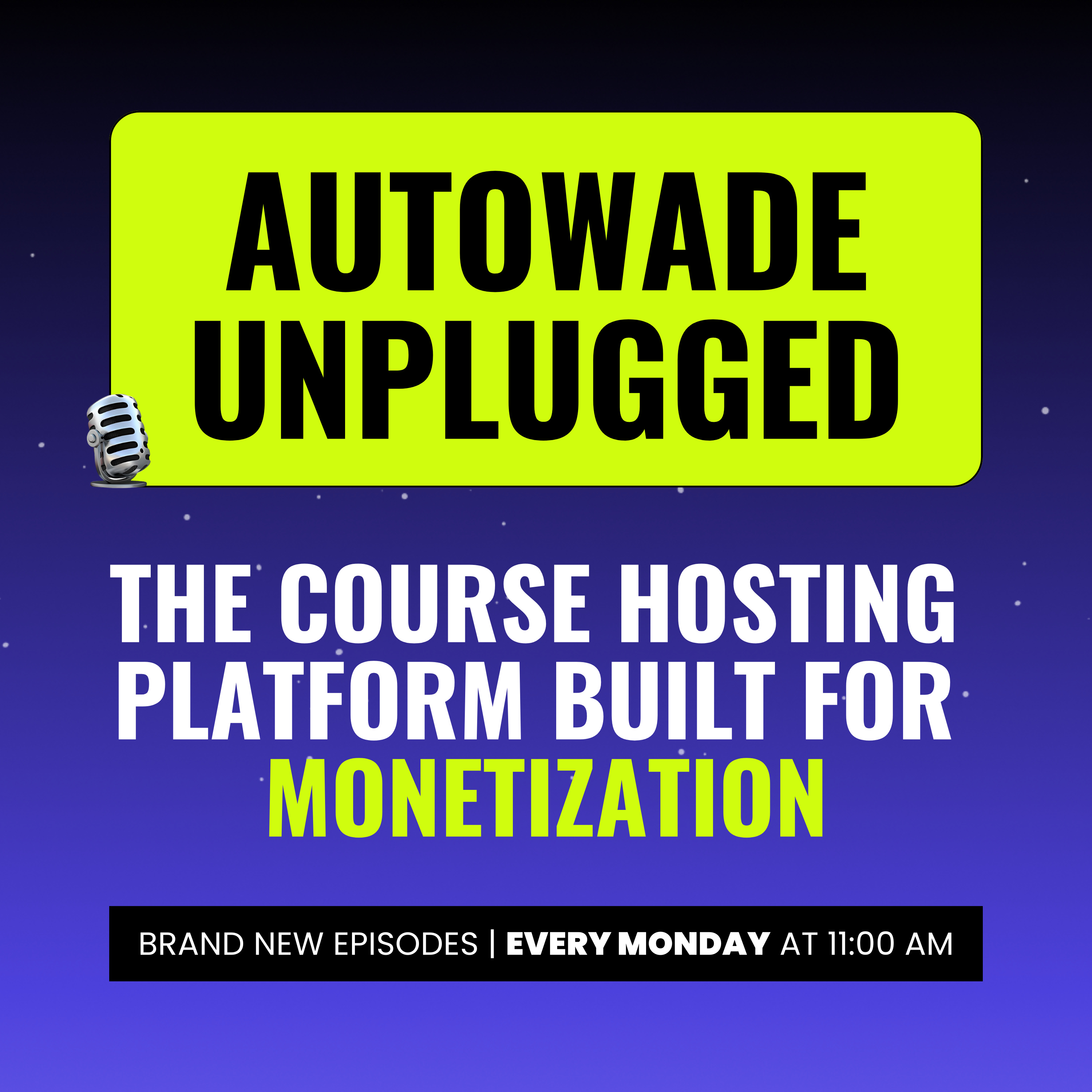 AUTOWADE UNPLUGGED

THE COURSE HOSTING PLATFORM BUILT FOR MONETIZATION

BRAND NEW EPISODES | EVERY MONDAY AT 11:00 AM